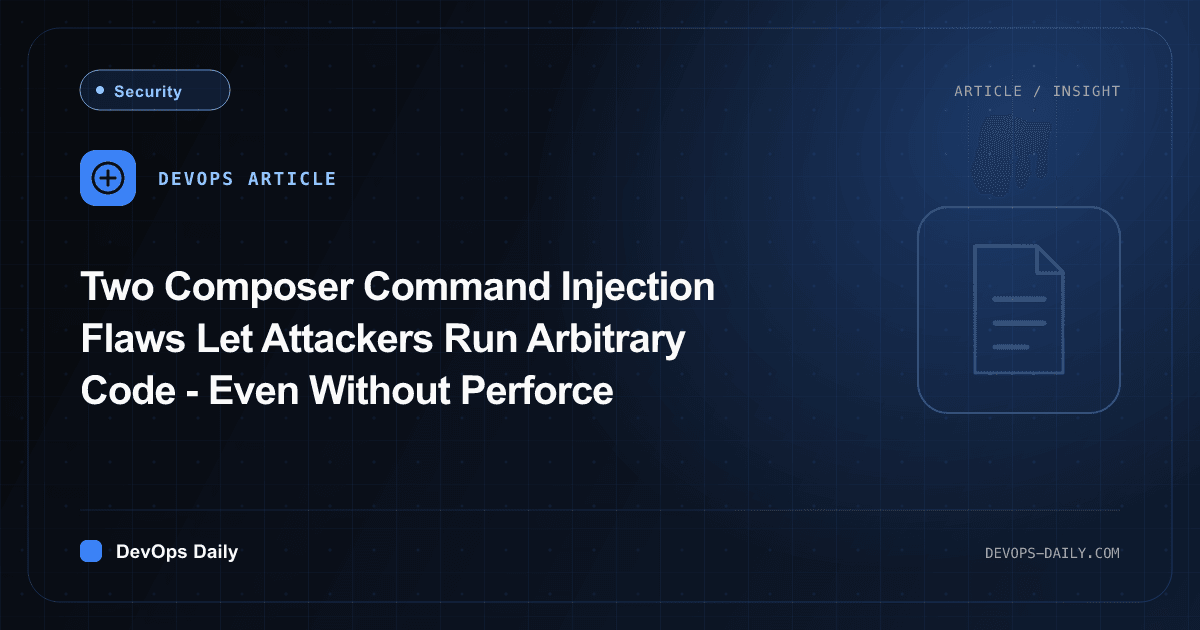 Security

ARTICLE / INSIGHT

DEVOPS ARTICLE

Two Composer Command Injection Flaws Let Attackers Run Arbitrary Code - Even Without Perforce

DevOps Daily

DEVOPS-DAILY.COM